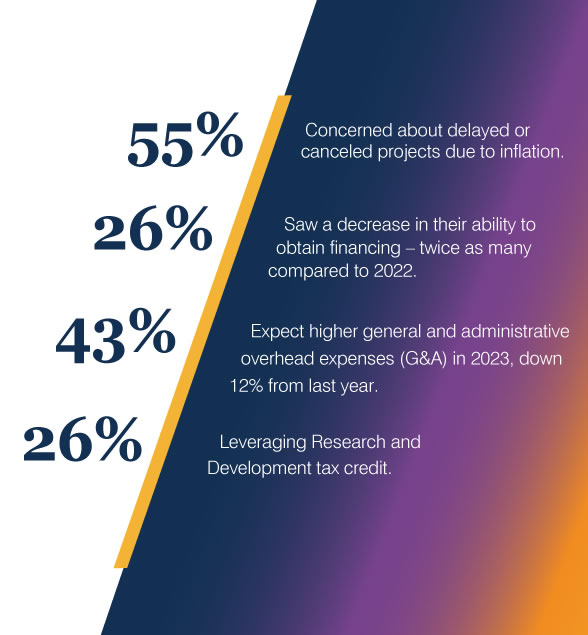 55%

Concerned about delayed or canceled projects due to inflation.

26%

Saw a decrease in their ability to obtain financing – twice as many compared to 2022.

43%

Expect higher general and administrative overhead expenses (G&A) in 2023, down 12% from last year.

26%

Leveraging Research and Development tax credit.